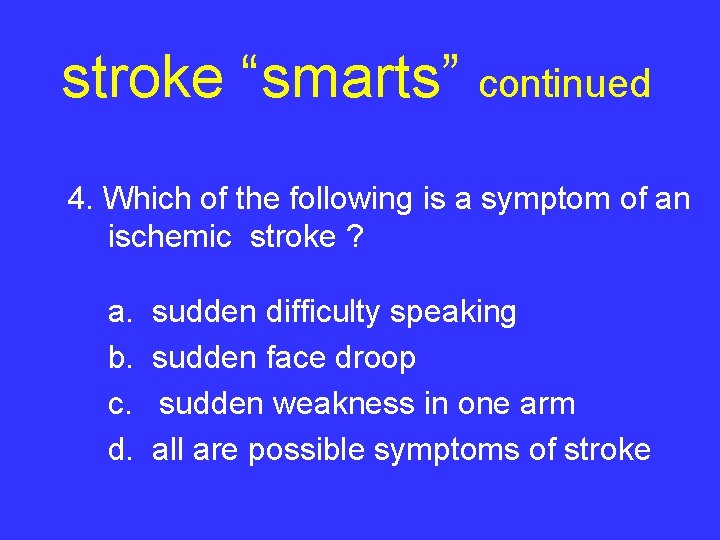 stroke “smarts” continued

4. Which of the following is a symptom of an ischemic stroke ?

a. sudden difficulty speaking
b. sudden face droop
c. sudden weakness in one arm
d. all are possible symptoms of stroke